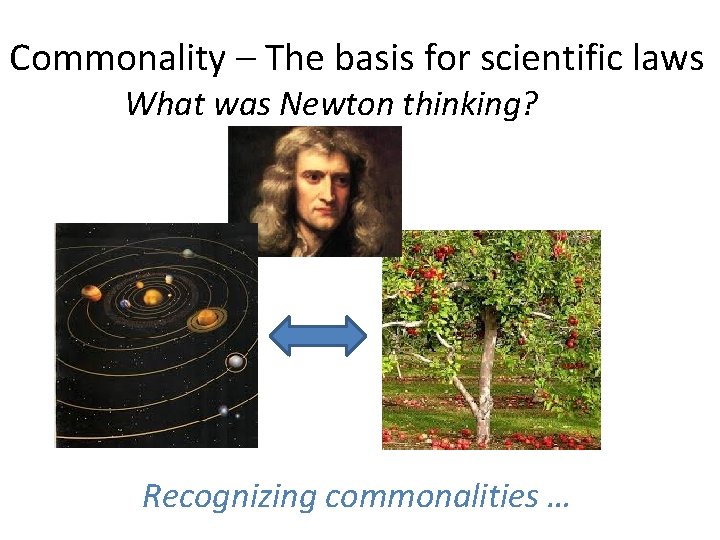 Commonality – The basis for scientific laws
What was Newton thinking?

Recognizing commonalities …